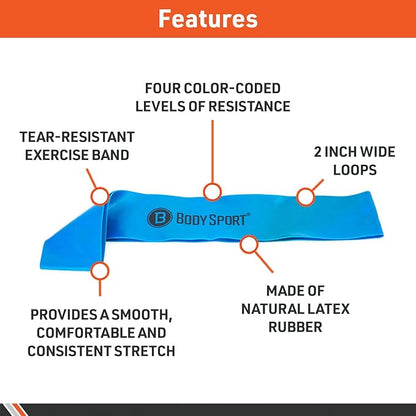 Features

FOUR COLOR-CODED LEVELS OF RESISTANCE

TEAR-RESISTANT EXERCISE BAND

2 INCH WIDE LOOPS

B BODY SPORT®

MADE OF NATURAL LATEX RUBBER

PROVIDES A SMOOTH, COMFORTABLE AND CONSISTENT STRETCH